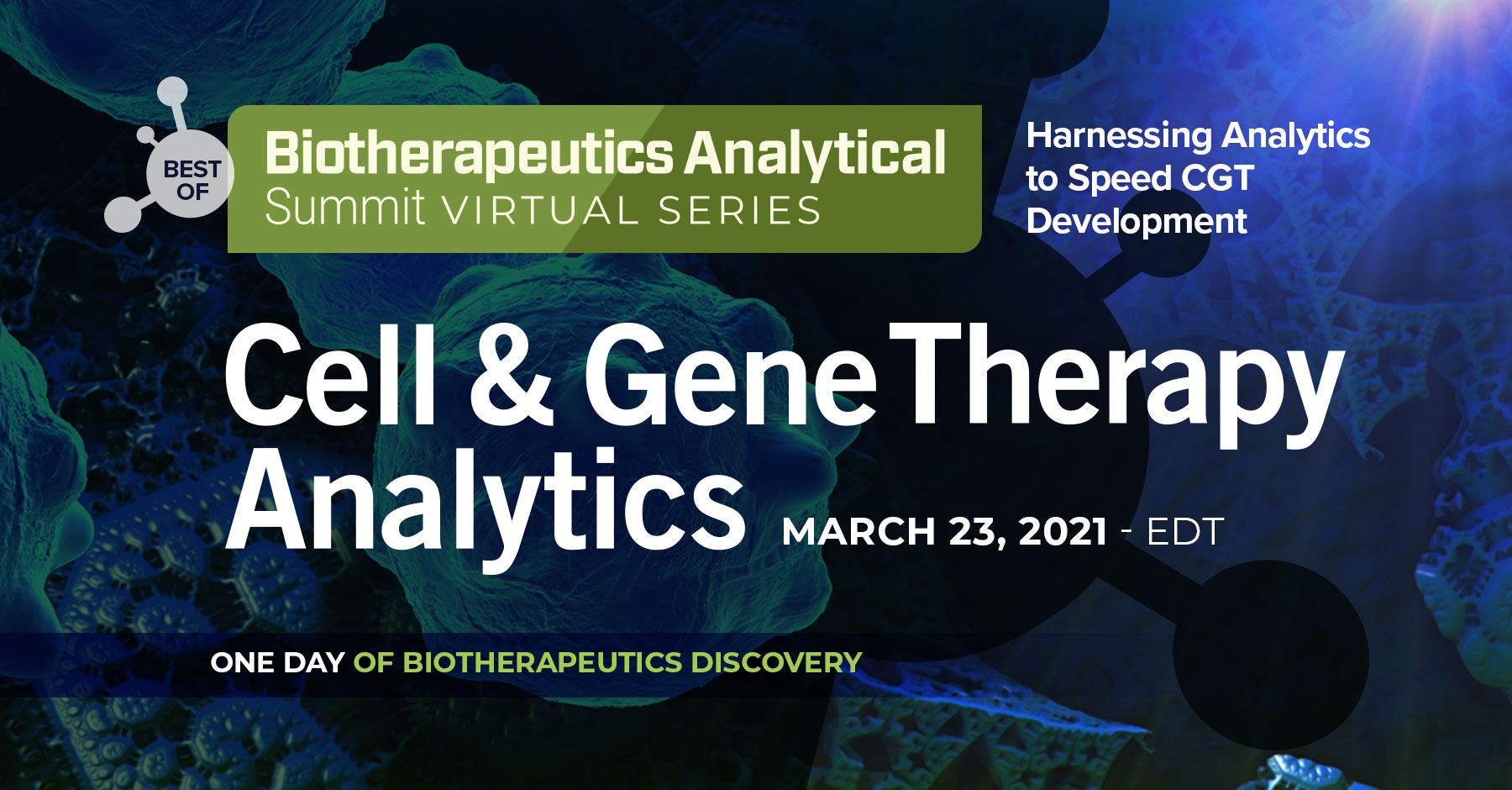 BEST OF

Biotherapeutics Analytical Summit VIRTUAL SERIES

Harnessing Analytics to Speed CGT Development

Cell & Gene Therapy Analytics

MARCH 23, 2021 - EDT

ONE DAY OF BIOTHERAPEUTICS DISCOVERY